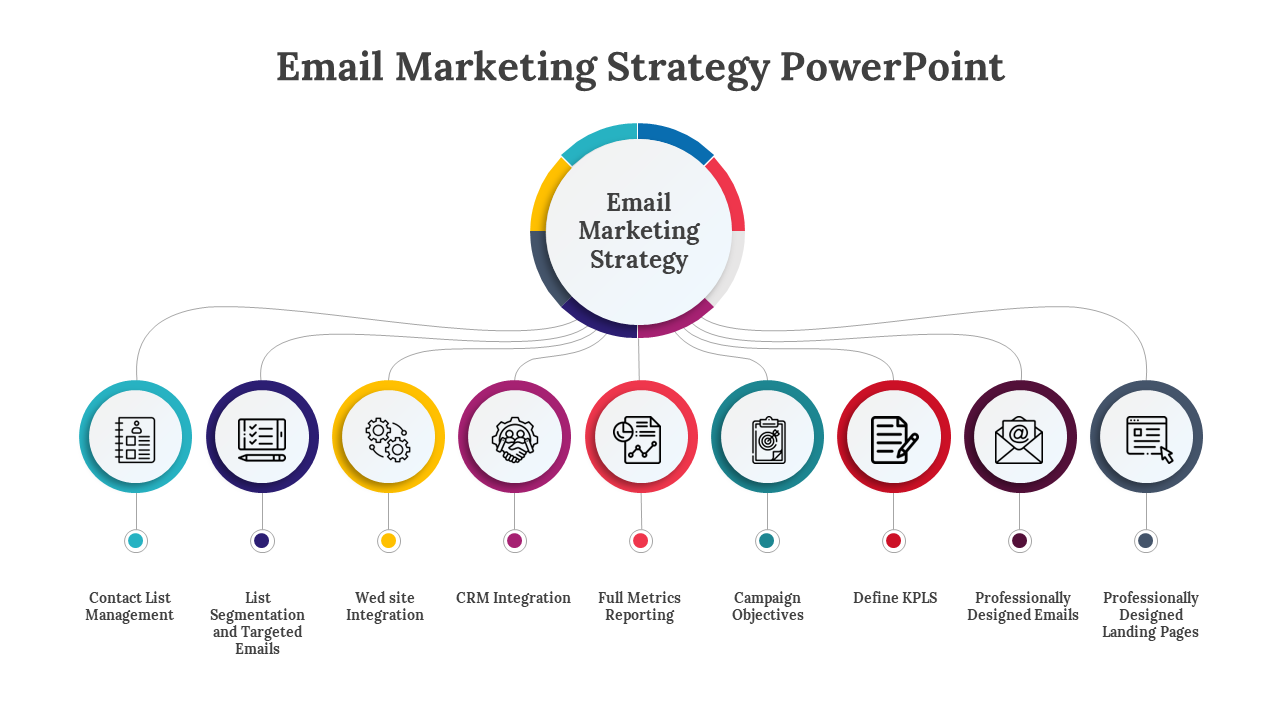 Email Marketing Strategy PowerPoint

Email Marketing Strategy

Contact List Management

List Segmentation and Targeted Emails

Wed site Integration

CRM Integration

Full Metrics Reporting

Campaign Objectives

Define KPLS

Professionally Designed Emails

Professionally Designed Landing Pages